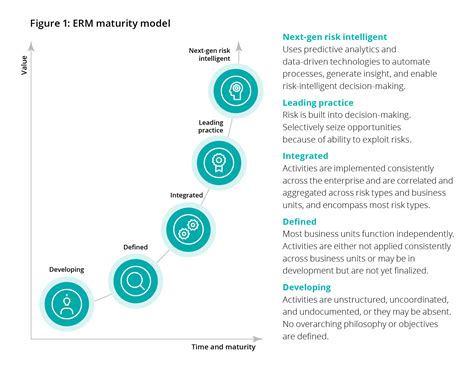 Figure 1: ERM maturity model

Value

Next-gen risk intelligent

Leading practice

Integrated

Defined

Developing

Time and maturity

Next-gen risk intelligent
Uses predictive analytics and data-driven technologies to automate processes, generate insight, and enable risk-intelligent decision-making.

Leading practice
Risk is built into decision-making. Selectively seize opportunities because of ability to exploit risks.

Integrated
Activities are implemented consistently across the enterprise and are correlated and aggregated across risk types and business units, and encompass most risk types.

Defined
Most business units function independently. Activities are either not applied consistently across business units or may be in development but are not yet finalized.

Developing
Activities are unstructured, uncoordinated, and undocumented, or they may be absent. No overarching philosophy or objectives are defined.